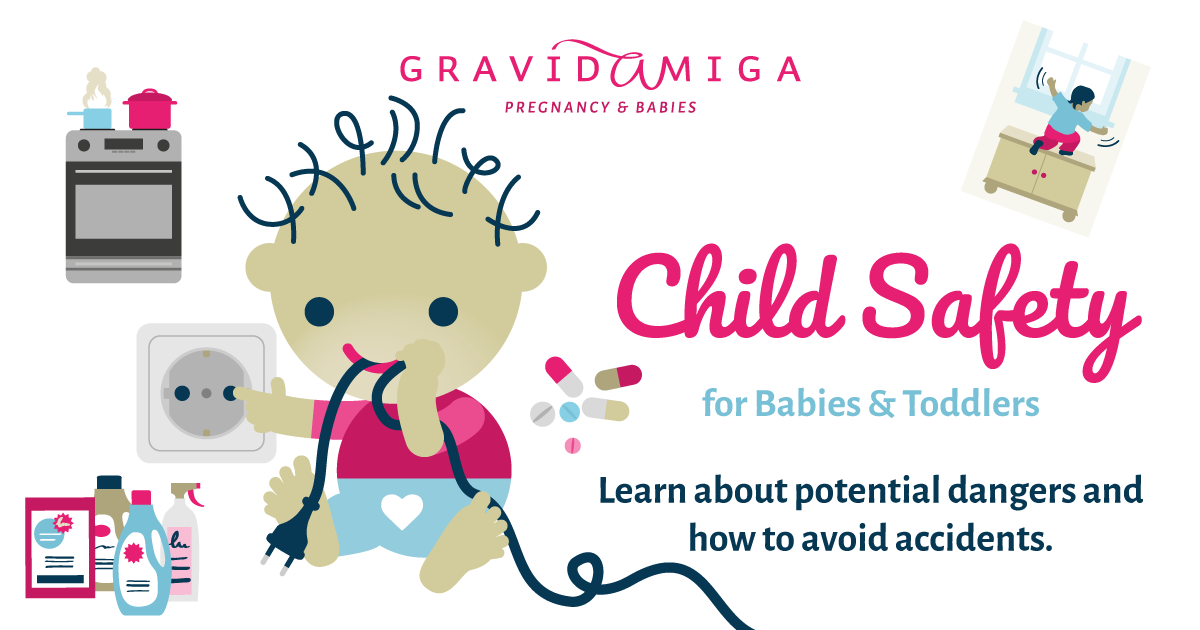 GRAVIDAMIGA
PREGNANCY & BABIES

Child Safety

for Babies & Toddlers

Learn about potential dangers and how to avoid accidents.